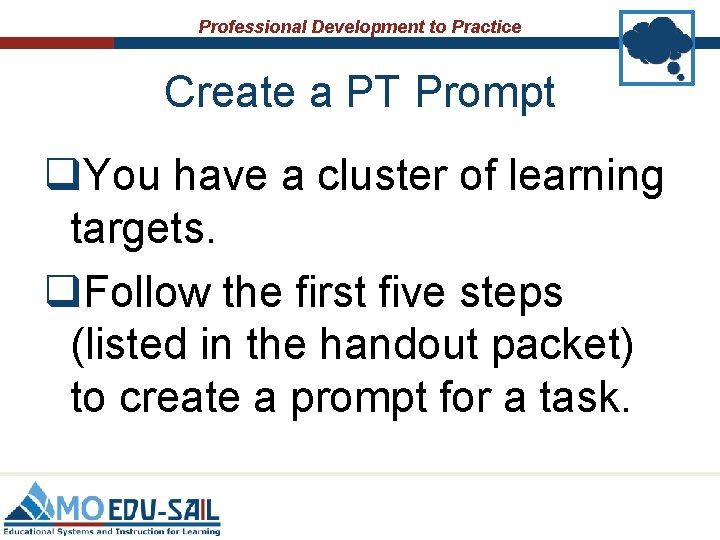 Professional Development to Practice

Create a PT Prompt

❑You have a cluster of learning targets.

❑Follow the first five steps (listed in the handout packet) to create a prompt for a task.

MO EDU-SAIL
Educational Systems and Instruction for Learning